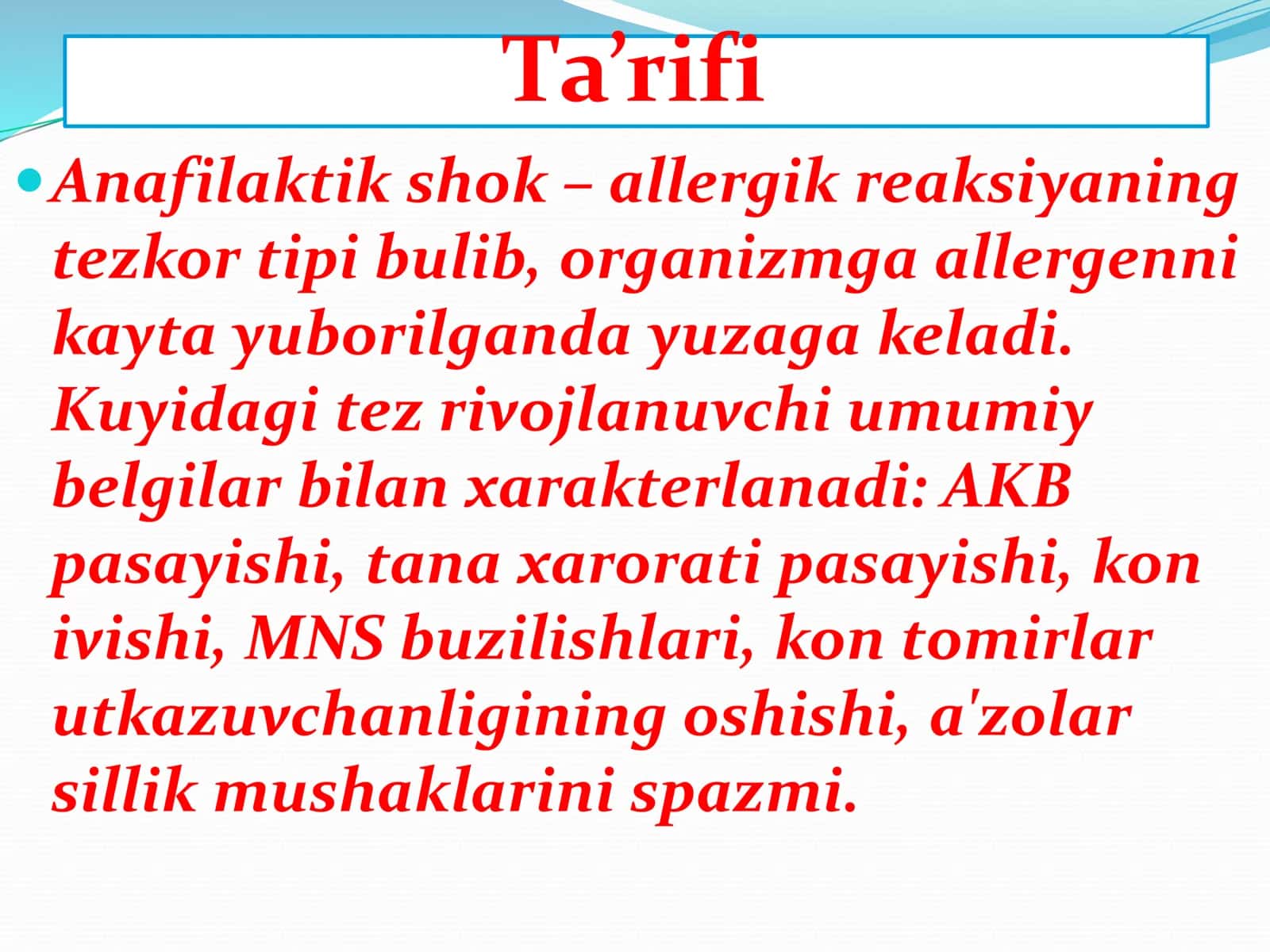 Ta’rifi

Anafilaktik shok – allergik reaksiyaning tezkor tipi bulib, organizmga allergenni kayta yuborilganda yuzaga keladi. Kuyidagi tez rivojlanuvchi umumiy belgilar bilan xarakterlanadi: AKB pasayishi, tana xarorati pasayishi, kon ivishi, MNS buzilishlari, kon tomirlar utkazuvchanligining oshishi, a'zolar sillik mushaklarini spazmi.